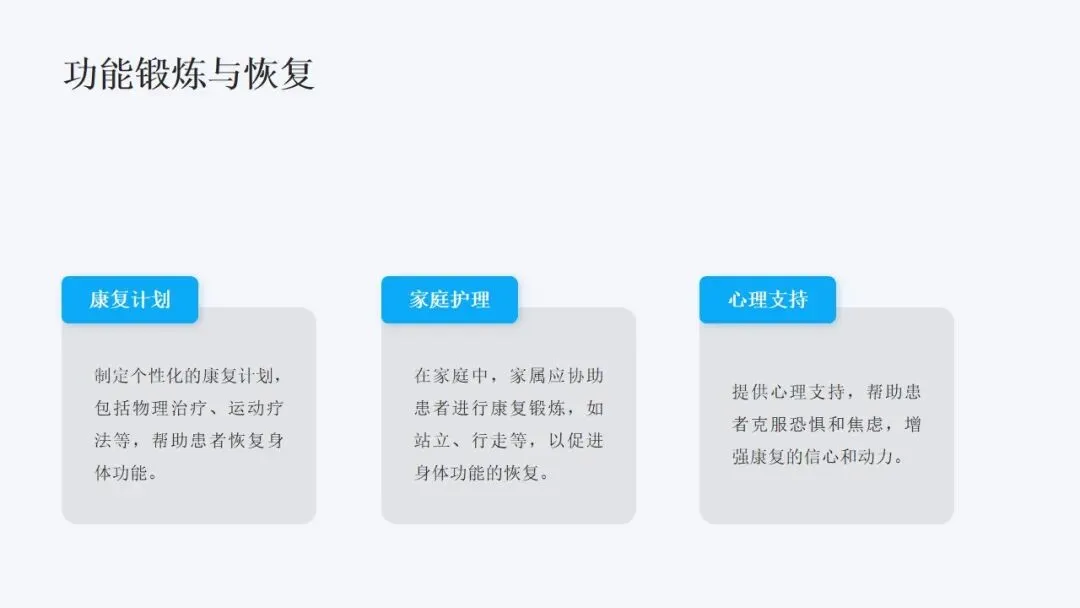 功能锻炼与恢复

康复计划

制定个性化的康复计划，包括物理治疗、运动疗法等，帮助患者恢复身体功能。

家庭护理

在家庭中，家属应协助患者进行康复锻炼，如站立、行走等，以促进身体功能的恢复。

心理支持

提供心理支持，帮助患者克服恐惧和焦虑，增强康复的信心和动力。